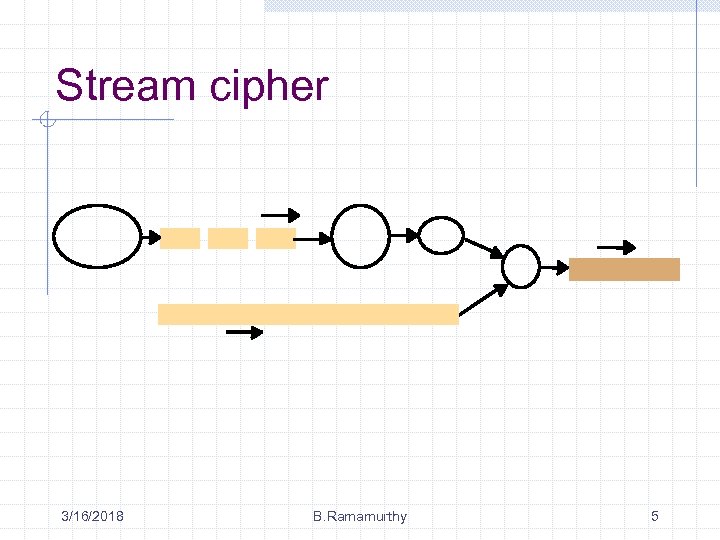 Stream cipher

3/16/2018

B.Ramamurthy

5